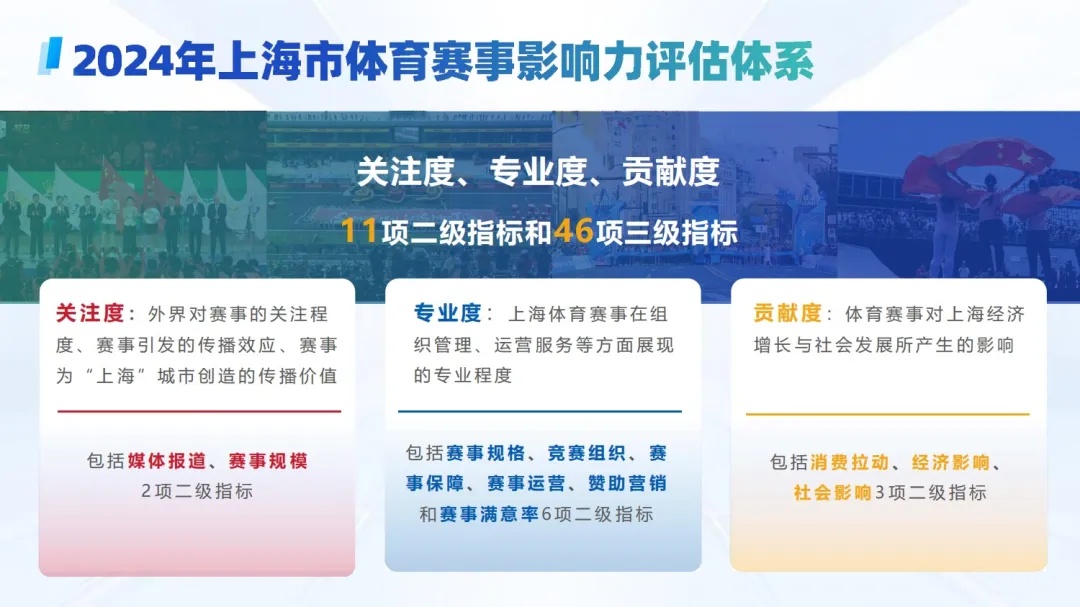 2024年上海市体育赛事影响力评估体系

关注度、专业度、贡献度

11项二级指标和46项三级指标

关注度：外界对赛事的关注程度、赛事引发的传播效应、赛事为“上海”城市创造的传播价值

包括媒体报道、赛事规模2项二级指标

专业度：上海体育赛事在组织管理、运营服务等方面展现的专业程度

包括赛事规格、竞赛组织、赛事保障、赛事运营、赞助营销和赛事满意率6项二级指标

贡献度：体育赛事对上海经济增长与社会发展所产生的影响

包括消费拉动、经济影响、社会影响3项二级指标